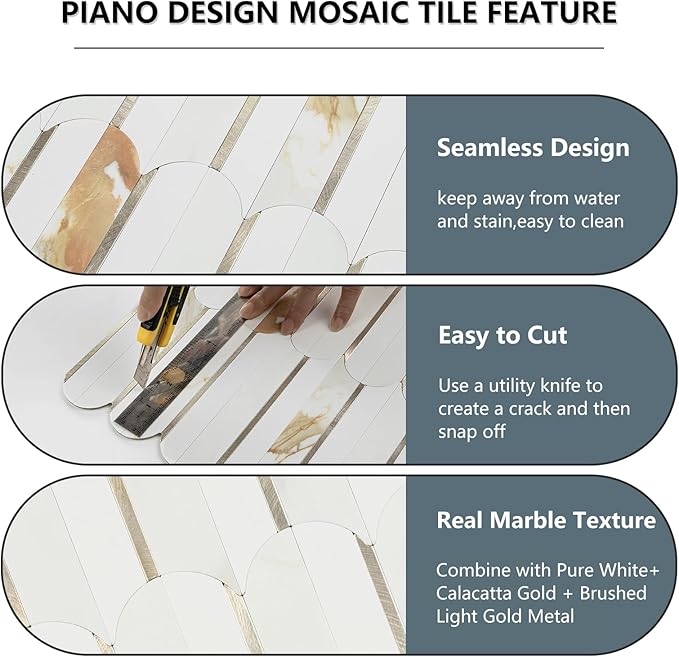 PIANO DESIGN MOSAIC TILE FEATURE

Seamless Design

keep away from water and stain,easy to clean

Easy to Cut

Use a utility knife to create a crack and then snap off

Real Marble Texture

Combine with Pure White+ Calacatta Gold + Brushed Light Gold Metal